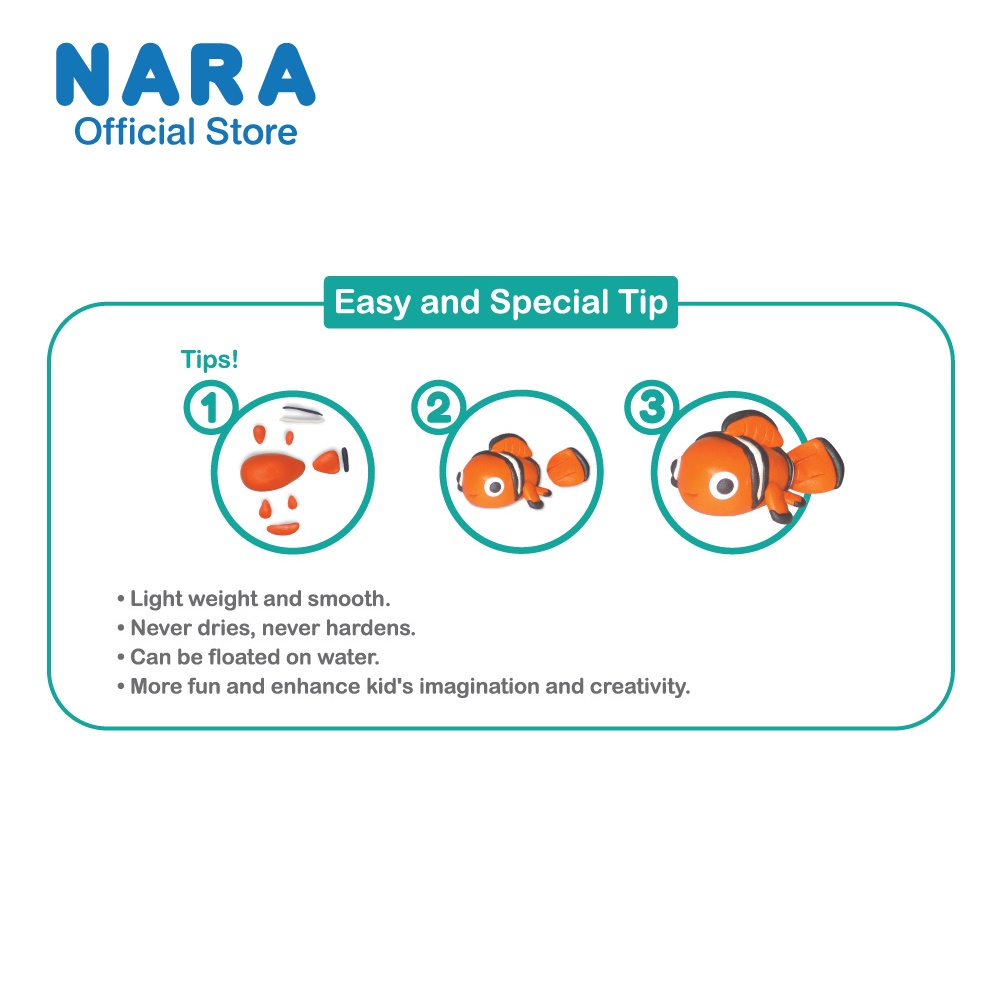 NARA
Official Store

Easy and Special Tip

Tips!

1

2

3

• Light weight and smooth.
• Never dries, never hardens.
• Can be floated on water.
• More fun and enhance kid's imagination and creativity.